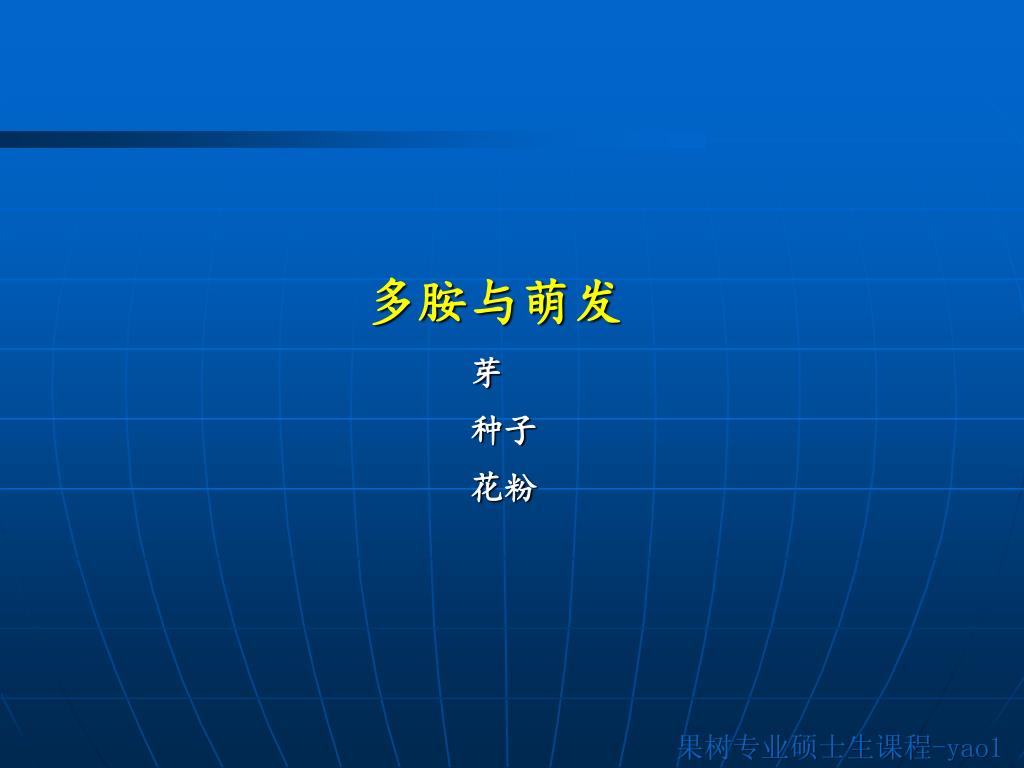 多胺与萌发

芽

种子

花粉

果树专业硕士生课程-yao1